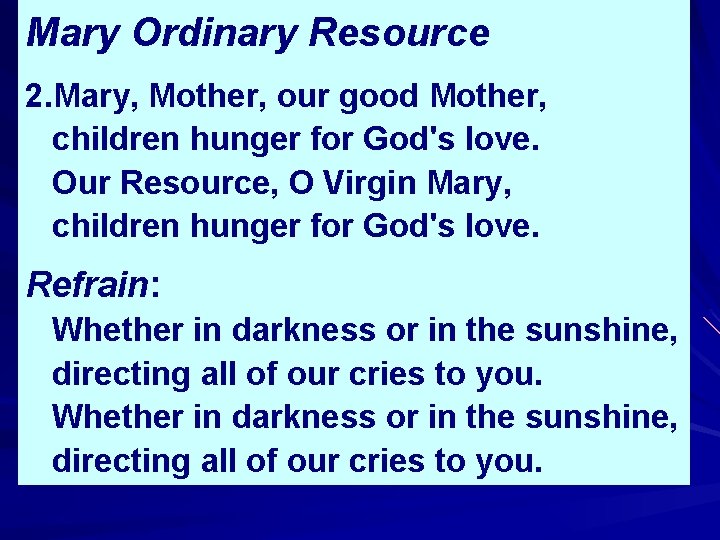 Mary Ordinary Resource

2.Mary, Mother, our good Mother,
children hunger for God's love.
Our Resource, O Virgin Mary,
children hunger for God's love.

Refrain:
Whether in darkness or in the sunshine,
directing all of our cries to you.
Whether in darkness or in the sunshine,
directing all of our cries to you.